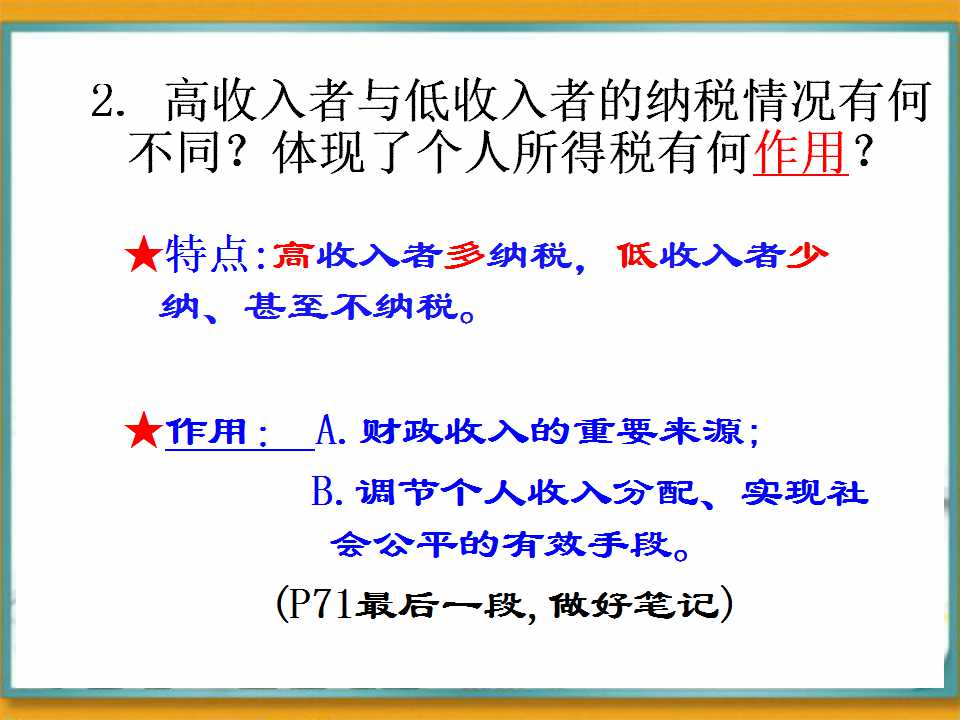 2. 高收入者与低收入者的纳税情况有何不同？体现了个人所得税有何作用？

★特点:高收入者多纳税，低收入者少纳、甚至不纳税。

★作用： A.财政收入的重要来源；

B.调节个人收入分配、实现社会公平的有效手段。

(P71最后一段，做好笔记)